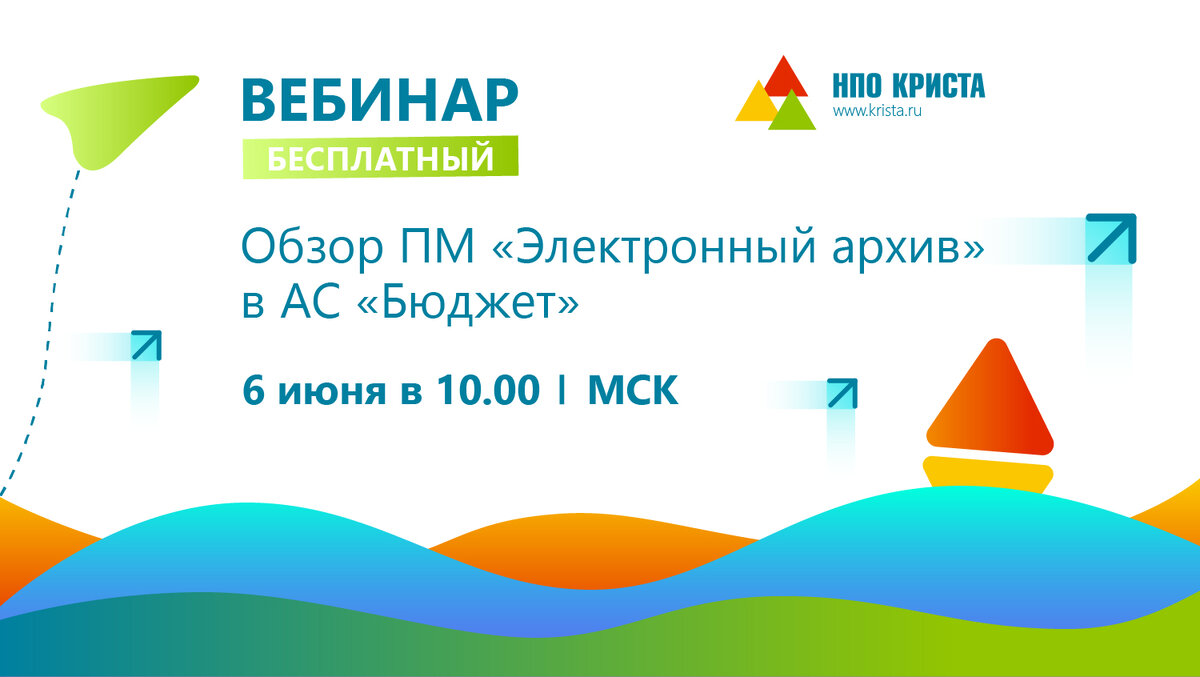 ВЕБИНАР
БЕСПЛАТНЫЙ

НПО КРИСТА
www.krista.ru

Обзор ПМ «Электронный архив» в АС «Бюджет»

6 июня в 10.00 | МСК